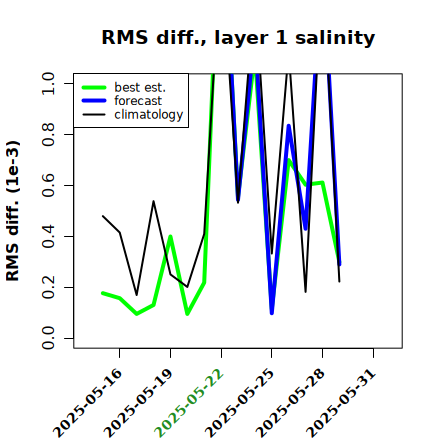 RMS diff., layer 1 salinity

best est.
forecast
climatology

RMS diff. (1e-3)

1.0
0.8
0.6
0.4
0.2
0.0

2025-05-16
2025-05-19
2025-05-22
2025-05-25
2025-05-28
2025-05-31